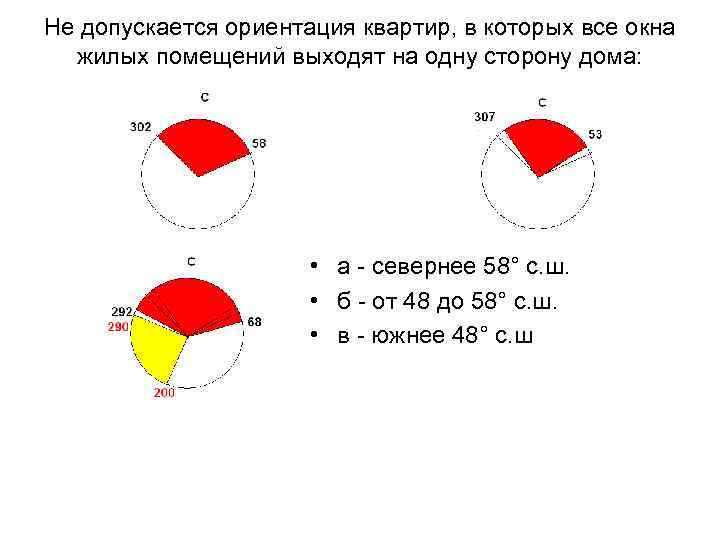 Не допускается ориентация квартир, в которых все окна жилых помещений выходят на одну сторону дома:

С
302
58

С
307
53

С
292
290
68
200

• а - севернее 58° с.ш.
• б - от 48 до 58° с.ш.
• в - южнее 48° с.ш